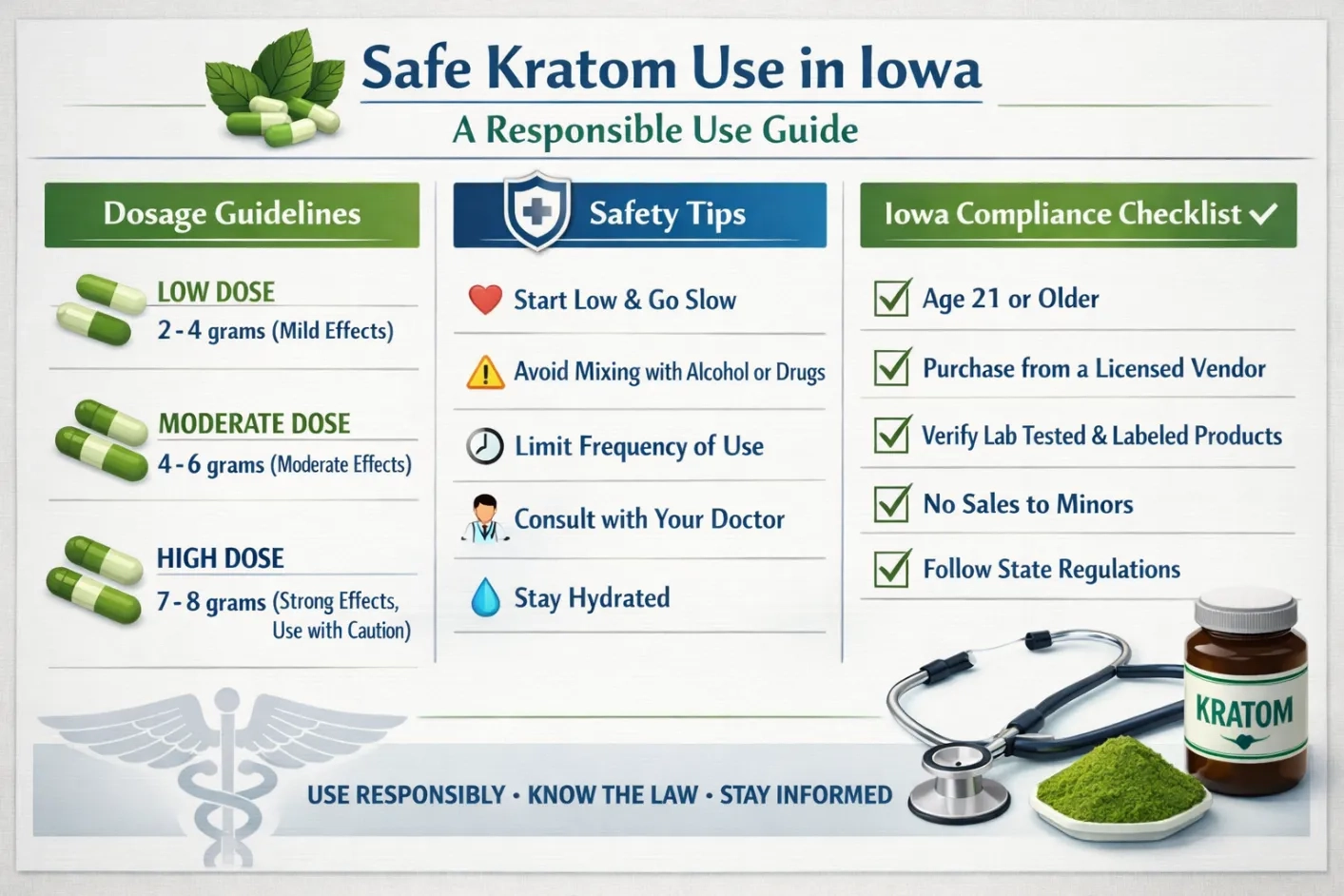 Safe Kratom Use in Iowa

A Responsible Use Guide

Dosage Guidelines

LOW DOSE
2 - 4 grams (Mild Effects)

MODERATE DOSE
4 - 6 grams (Moderate Effects)

HIGH DOSE
7 - 8 grams (Strong Effects, Use with Caution)

Safety Tips

Start Low & Go Slow

Avoid Mixing with Alcohol or Drugs

Limit Frequency of Use

Consult with Your Doctor

Stay Hydrated

Iowa Compliance Checklist ✓

Age 21 or Older

Purchase from a Licensed Vendor

Verify Lab Tested & Labeled Products

No Sales to Minors

Follow State Regulations

KRATOM

USE RESPONSIBLY • KNOW THE LAW • STAY INFORMED